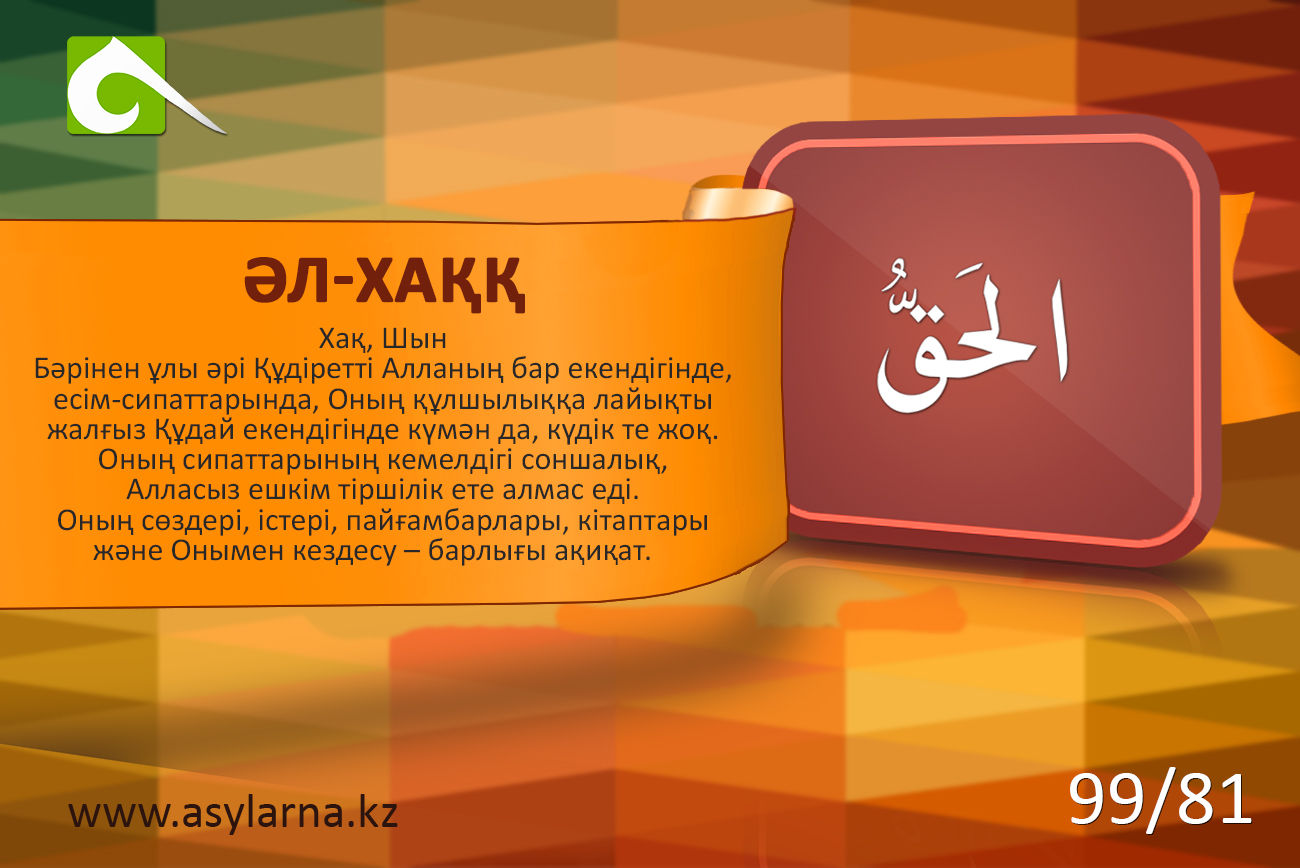 ӘЛ-ХАҚҚ

Хақ, Шын
Бәрінен ұлы әрі Құдіретті Алланың бар екендігінде, есім-сипаттарында, Оның құлшылыққа лайықты жалғыз Құдай екендігінде күмән да, күдік те жоқ. Оның сипаттарының кемелдігі соншалық, Алласыз ешкім тіршілік ете алмас еді. Оның сөздері, істері, пайғамбарлары, кітаптары және Онымен кездесу – барлығы ақиқат.

الحَقُّ

www.asylarna.kz

99/81